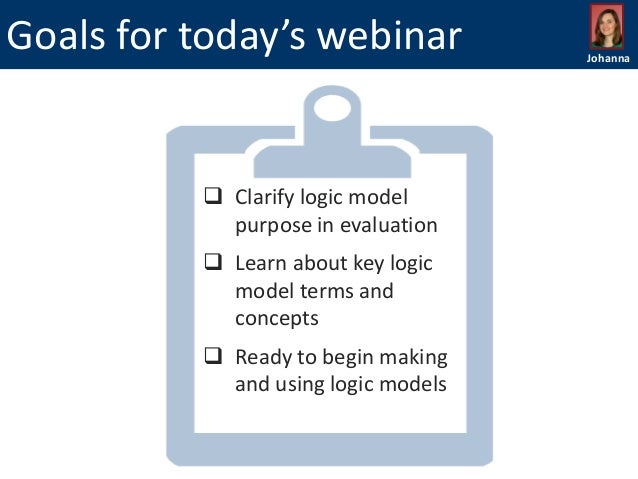 Goals for today's webinar

Johanna

❑ Clarify logic model purpose in evaluation

❑ Learn about key logic model terms and concepts

❑ Ready to begin making and using logic models